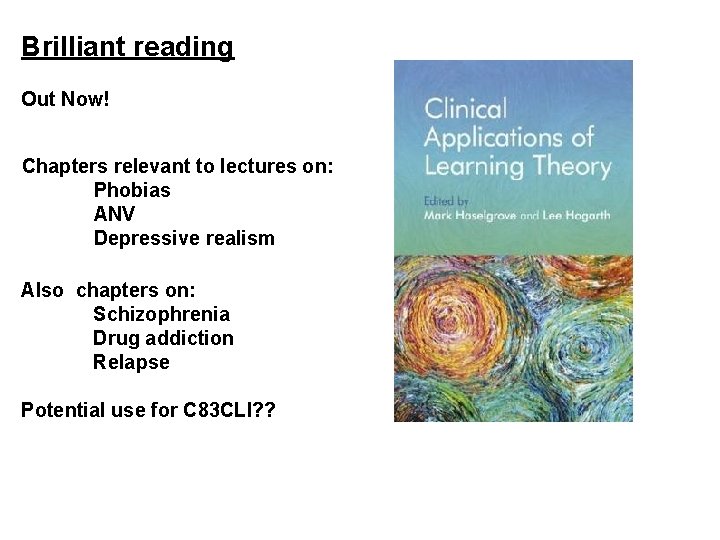 Brilliant reading

Out Now!

Chapters relevant to lectures on:
Phobias
ANV
Depressive realism

Also chapters on:
Schizophrenia
Drug addiction
Relapse

Potential use for C83CLI??

Clinical Applications of Learning Theory

Edited by
Mark Haselgrove and Lee Hogarth